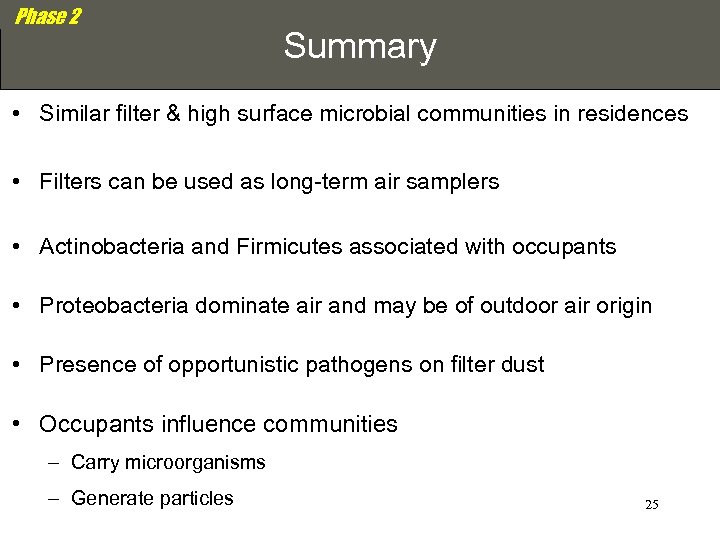 Phase 2

Summary

• Similar filter & high surface microbial communities in residences

• Filters can be used as long-term air samplers

• Actinobacteria and Firmicutes associated with occupants

• Proteobacteria dominate air and may be of outdoor air origin

• Presence of opportunistic pathogens on filter dust

• Occupants influence communities
– Carry microorganisms
– Generate particles

25